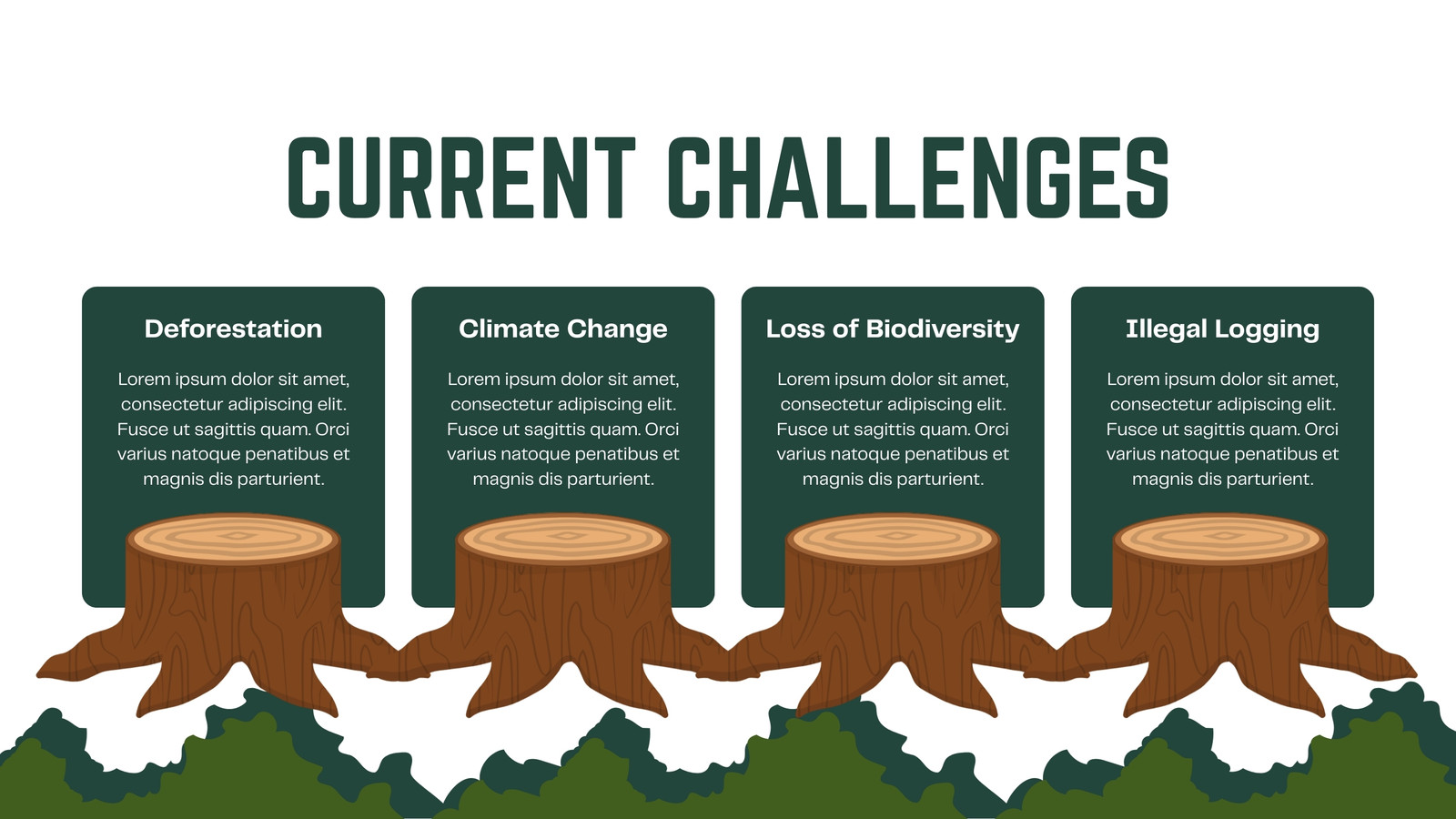 CURRENT CHALLENGES

Deforestation

Lorem ipsum dolor sit amet, consectetur adipiscing elit. Fusce ut sagittis quam. Orci varius natoque penatibus et magnis dis parturient.

Climate Change

Lorem ipsum dolor sit amet, consectetur adipiscing elit. Fusce ut sagittis quam. Orci varius natoque penatibus et magnis dis parturient.

Loss of Biodiversity

Lorem ipsum dolor sit amet, consectetur adipiscing elit. Fusce ut sagittis quam. Orci varius natoque penatibus et magnis dis parturient.

Illegal Logging

Lorem ipsum dolor sit amet, consectetur adipiscing elit. Fusce ut sagittis quam. Orci varius natoque penatibus et magnis dis parturient.